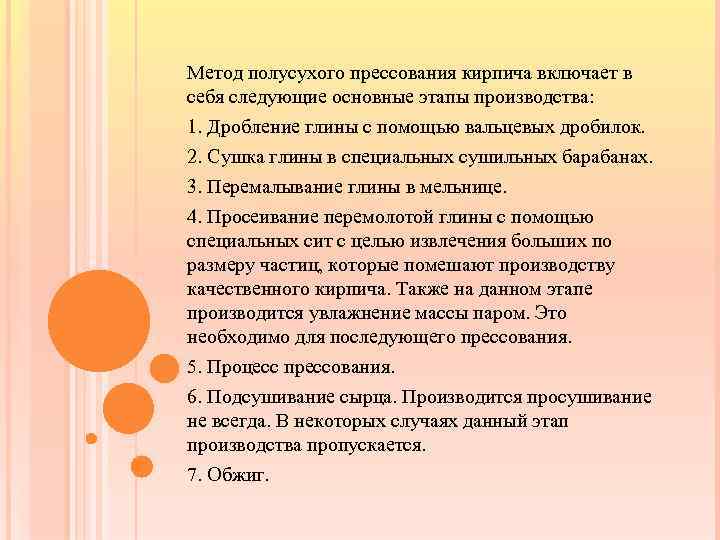 Метод полусухого прессования кирпича включает в себя следующие основные этапы производства:

1. Дробление глины с помощью вальцевых дробилок.

2. Сушка глины в специальных сушильных барабанах.

3. Перемалывание глины в мельнице.

4. Просеивание перемолотой глины с помощью специальных сит с целью извлечения больших по размеру частиц, которые помешают производству качественного кирпича. Также на данном этапе производится увлажнение массы паром. Это необходимо для последующего прессования.

5. Процесс прессования.

6. Подсушивание сырца. Производится просушивание не всегда. В некоторых случаях данный этап производства пропускается.

7. Обжиг.